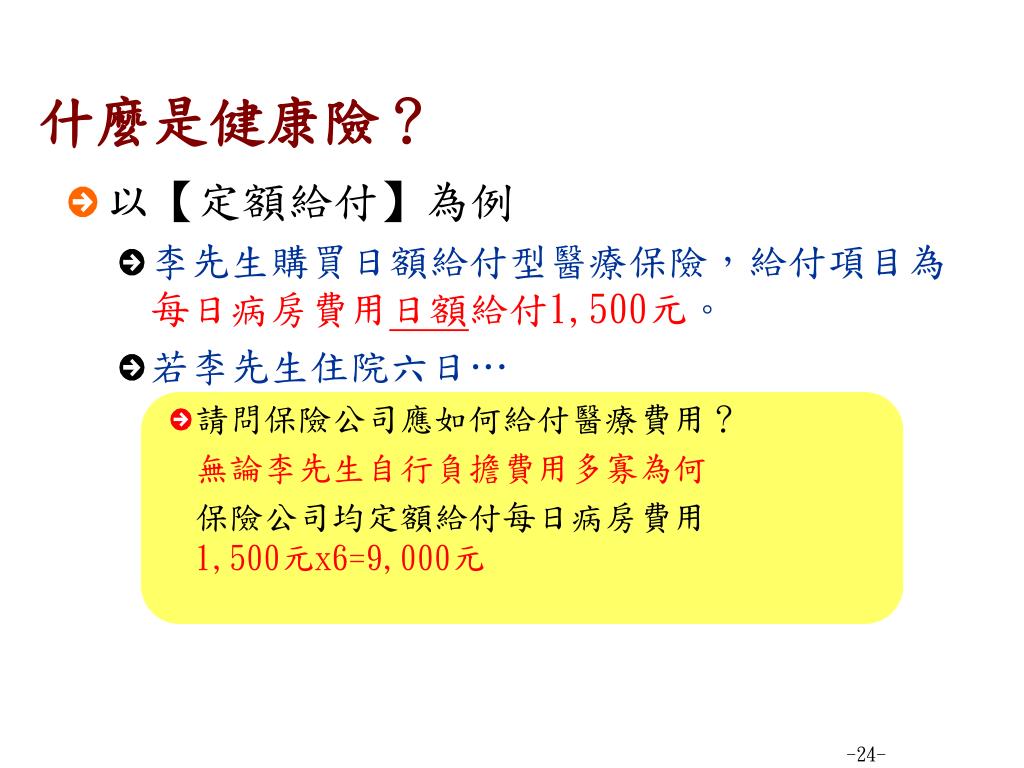 什麼是健康險？

以【定額給付】為例

李先生購買日額給付型醫療保險，給付項目為每日病房費用日額給付1,500元。

若李先生住院六日…

請問保險公司應如何給付醫療費用？

無論李先生自行負擔費用多寡為何

保險公司均定額給付每日病房費用 1,500元x6=9,000元

-24-